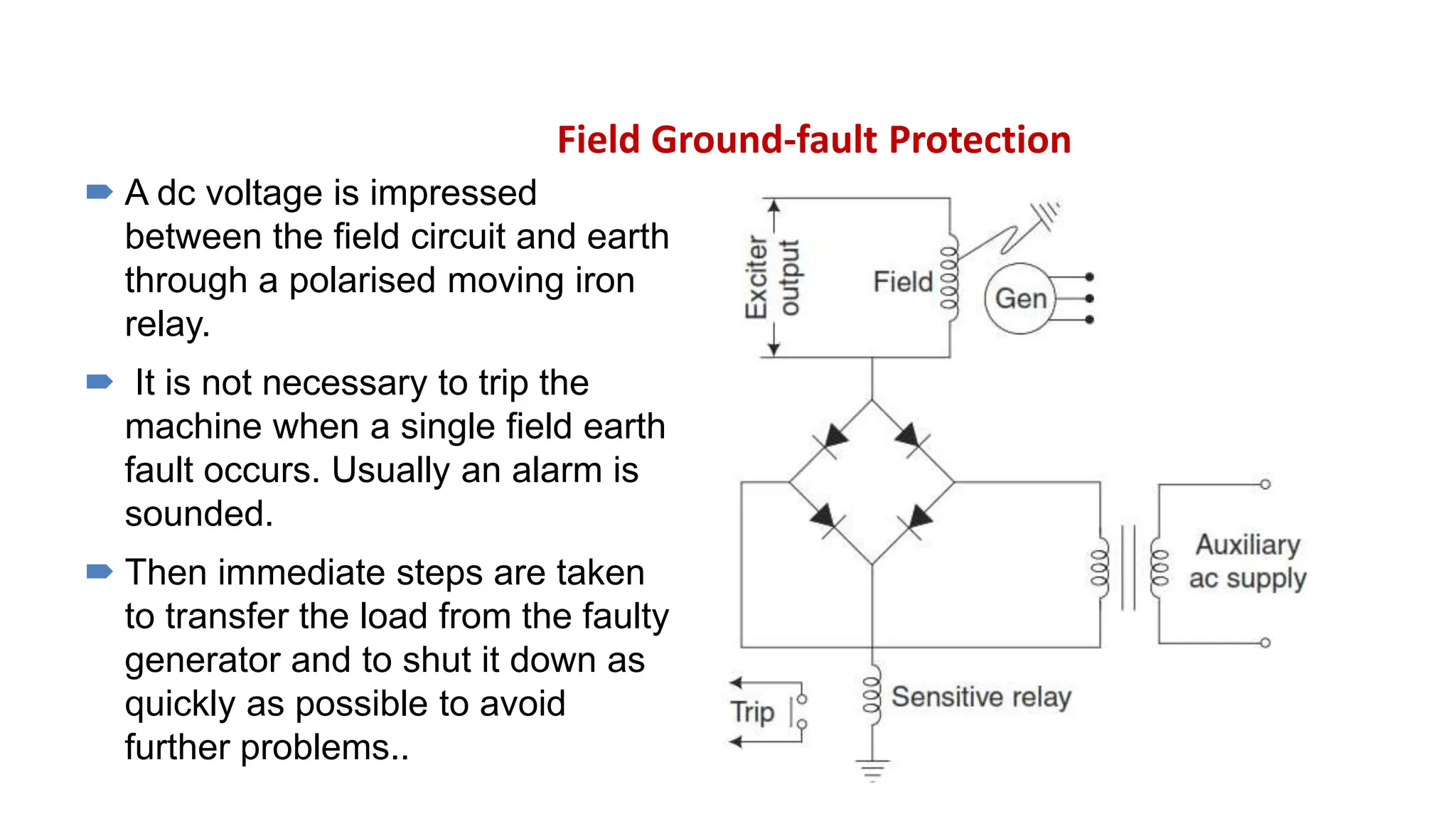 Field Ground-fault Protection

A dc voltage is impressed between the field circuit and earth through a polarised moving iron relay.

It is not necessary to trip the machine when a single field earth fault occurs. Usually an alarm is sounded.

Then immediate steps are taken to transfer the load from the faulty generator and to shut it down as quickly as possible to avoid further problems..

Exciter output

Field

Gen

Auxiliary ac supply

Trip

Sensitive relay